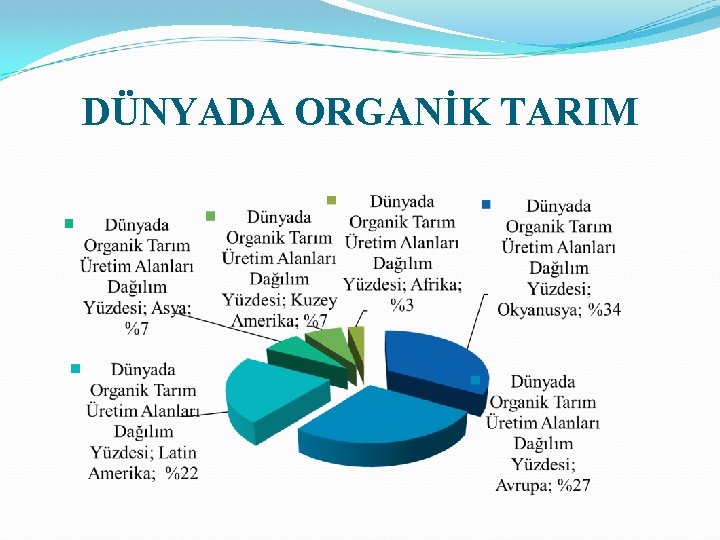 DÜNYADA ORGANİK TARIM

Dünyada Organik Tarım Üretim Alanları Dağılım Yüzdesi; Asya; %7

Dünyada Organik Tarım Üretim Alanları Dağılım Yüzdesi; Kuzey Amerika; %7

Dünyada Organik Tarım Üretim Alanları Dağılım Yüzdesi; Afrika; %3

Dünyada Organik Tarım Üretim Alanları Dağılım Yüzdesi; Okyanusya; %34

Dünyada Organik Tarım Üretim Alanları Dağılım Yüzdesi; Latin Amerika; %22

Dünyada Organik Tarım Üretim Alanları Dağılım Yüzdesi; Avrupa; %27